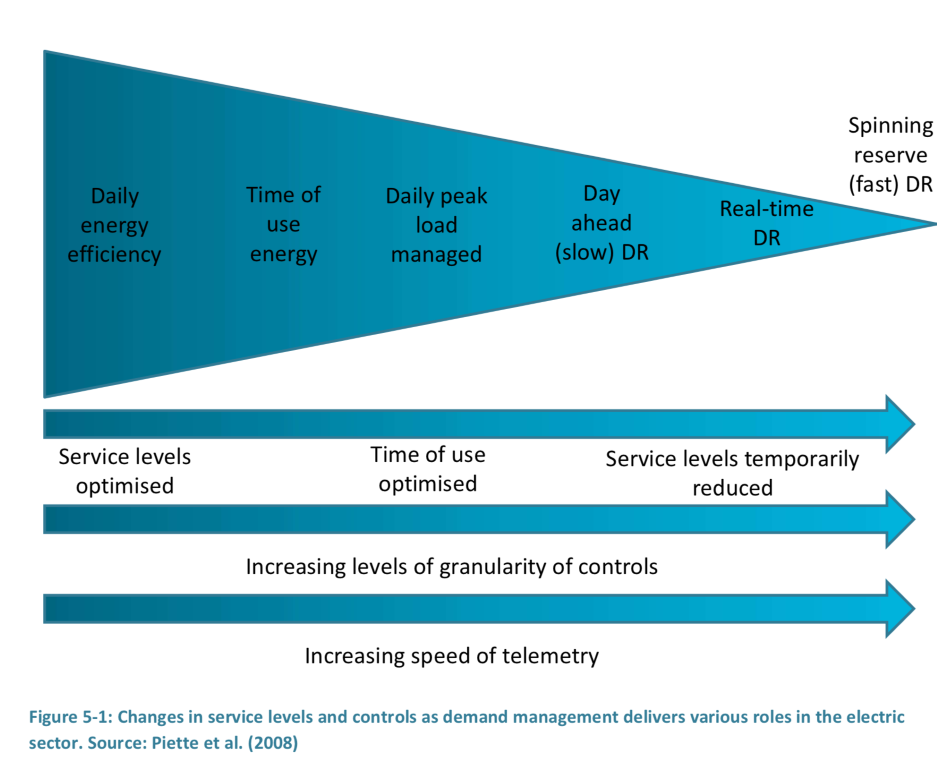 Daily energy efficiency

Time of use energy

Daily peak load managed

Day ahead (slow) DR

Real-time DR

Spinning reserve (fast) DR

Service levels optimised

Time of use optimised

Service levels temporarily reduced

Increasing levels of granularity of controls

Increasing speed of telemetry

Figure 5-1: Changes in service levels and controls as demand management delivers various roles in the electric sector. Source: Piette et al. (2008)